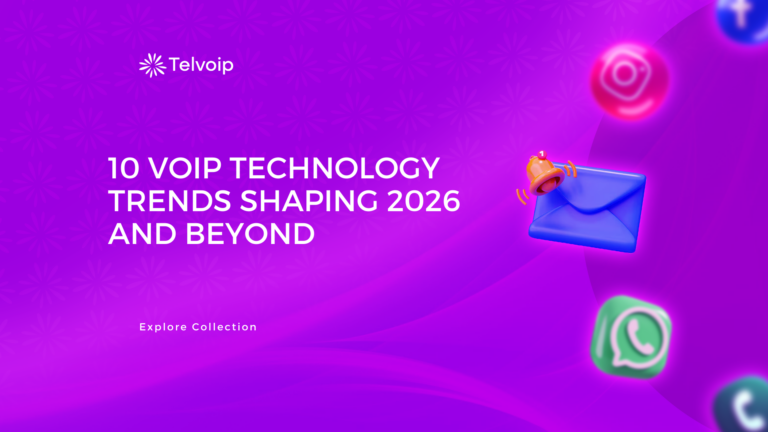 Telvoip

10 VOIP TECHNOLOGY TRENDS SHAPING 2026 AND BEYOND

Explore Collection